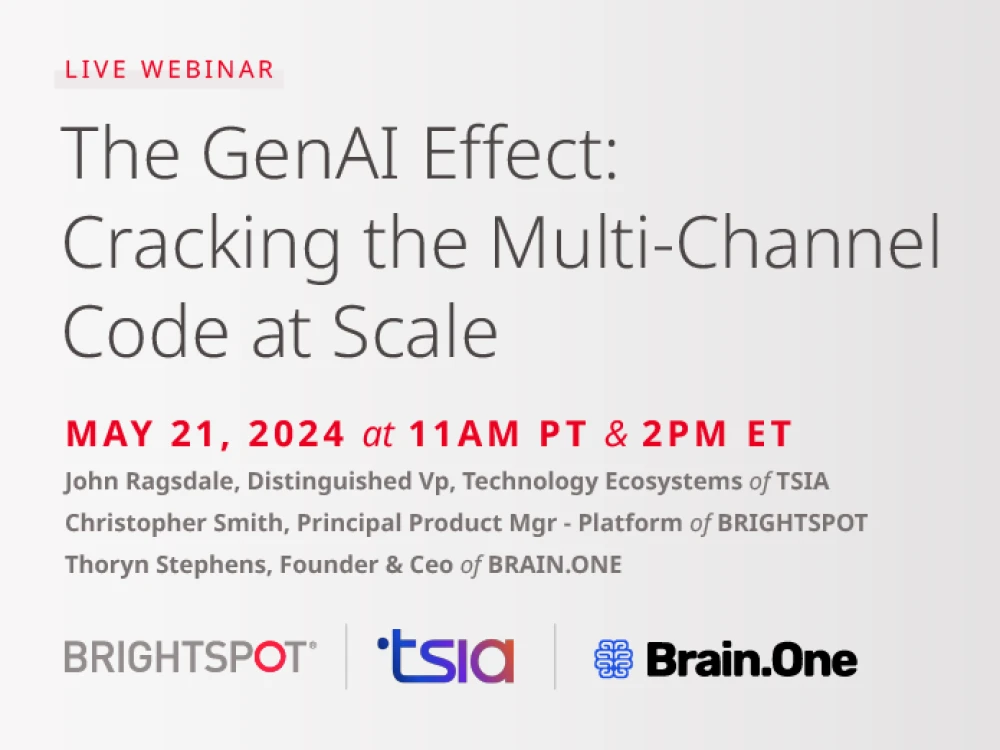 LIVE WEBINAR

The GenAI Effect: Cracking the Multi-Channel Code at Scale

MAY 21, 2024 at 11AM PT & 2PM ET

John Ragsdale, Distinguished Vp, Technology Ecosystems of TSIA
Christopher Smith, Principal Product Mgr - Platform of BRIGHTSPOT
Thoryn Stephens, Founder & Ceo of BRAIN.ONE

BRIGHTSPOT®

tsia

Brain.One